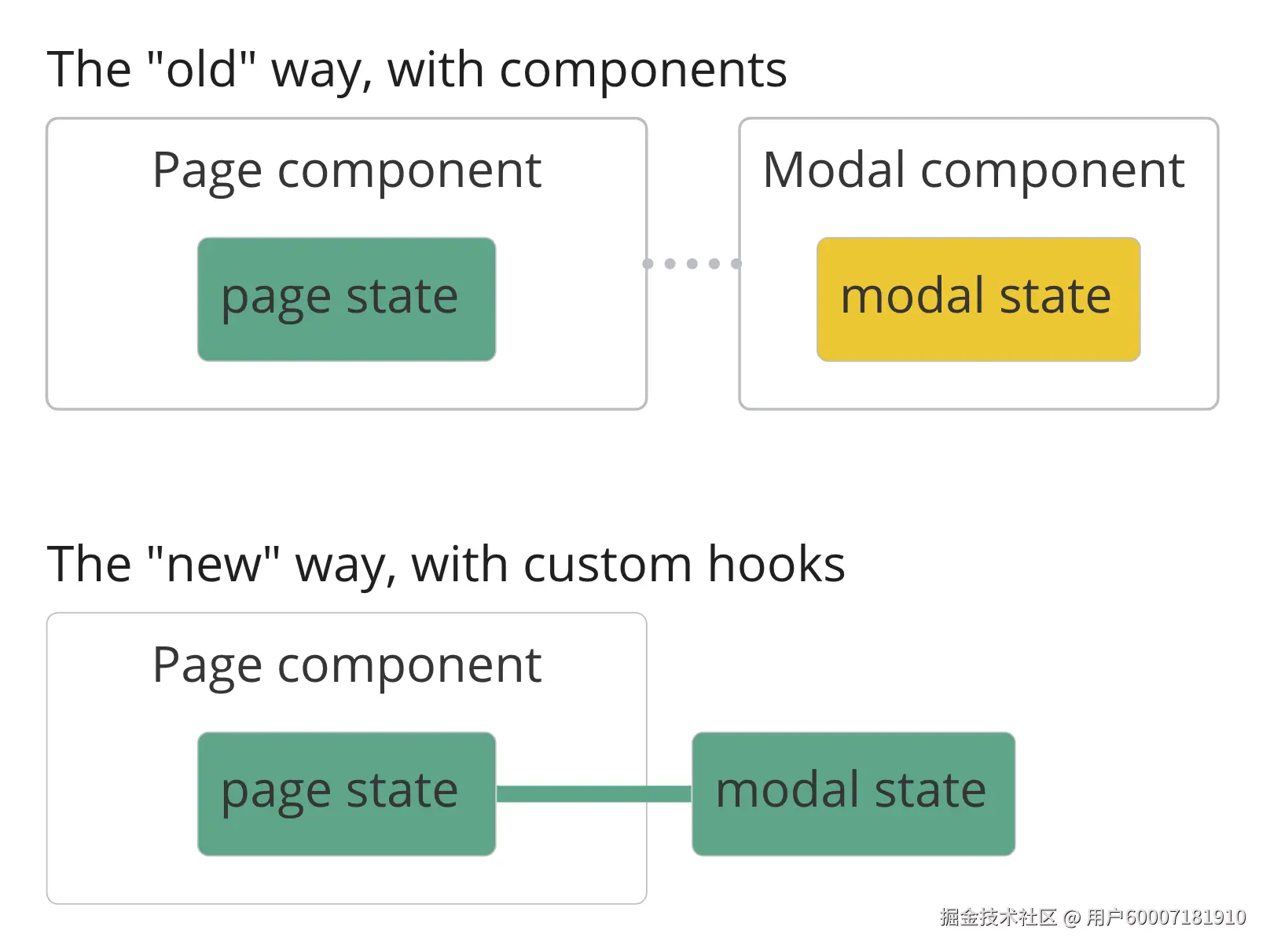 The "old" way, with components

Page component

page state

Modal component

modal state

The "new" way, with custom hooks

Page component

page state

modal state

掘金技术社区 @ 用户60007181910